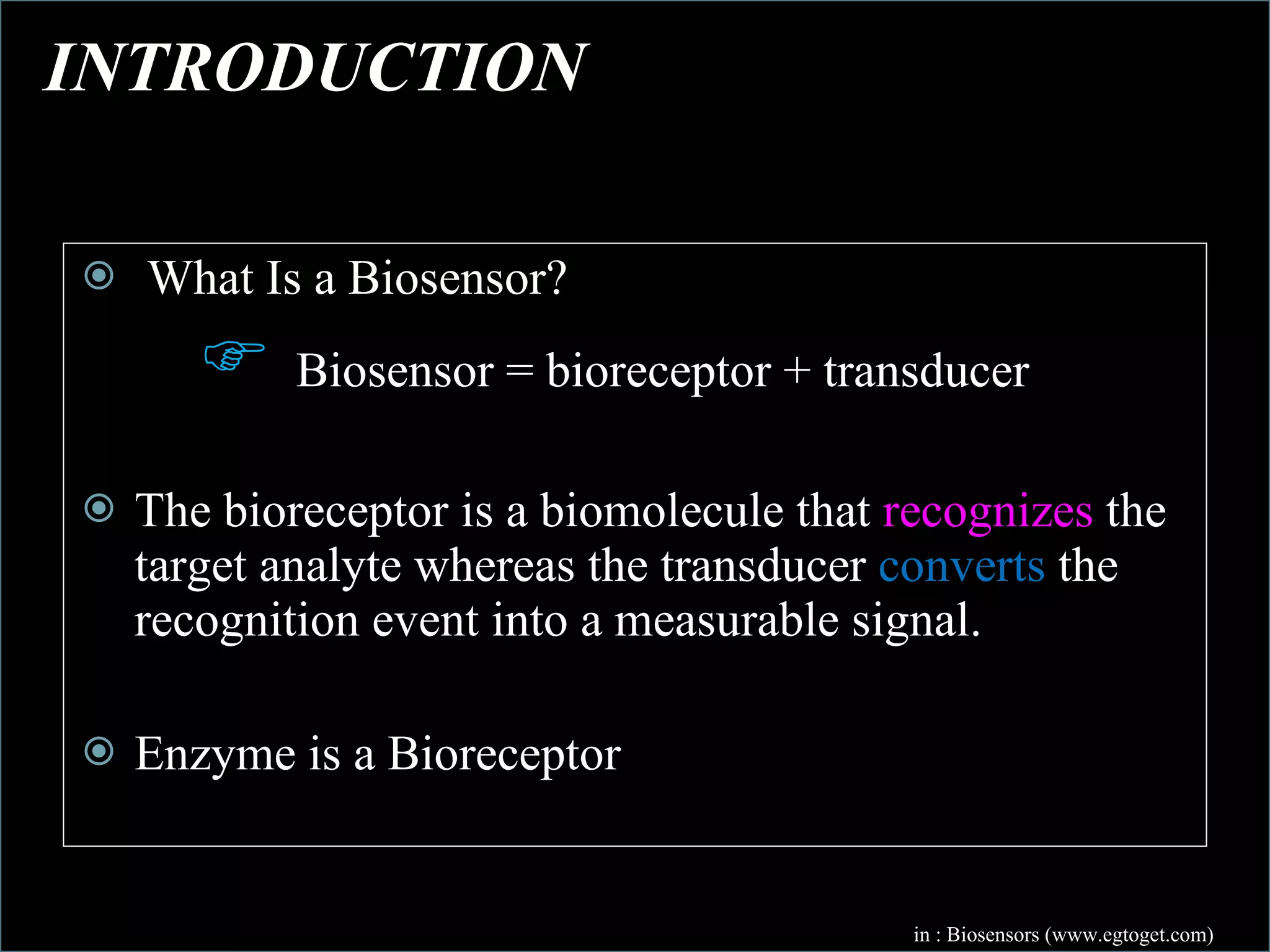 INTRODUCTION

What Is a Biosensor?

Biosensor = bioreceptor + transducer

The bioreceptor is a biomolecule that recognizes the target analyte whereas the transducer converts the recognition event into a measurable signal.

Enzyme is a Bioreceptor

in : Biosensors (www.egtoget.com)